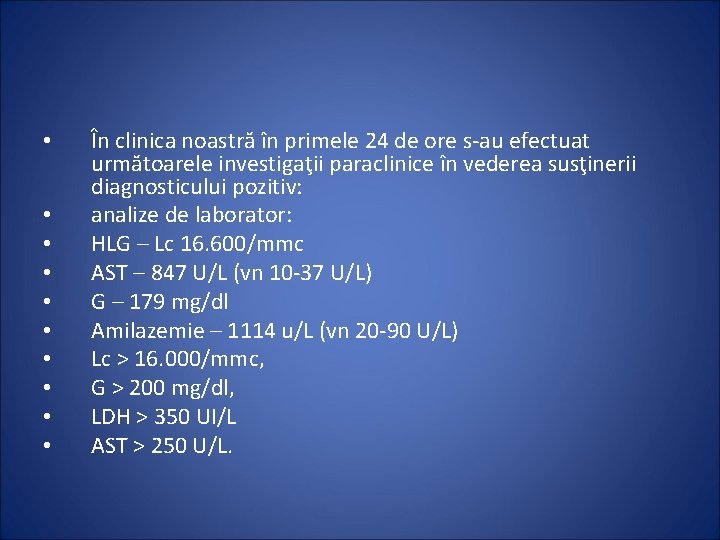 • În clinica noastră în primele 24 de ore s-au efectuat următoarele investigaţii paraclinice în vederea susţinerii diagnosticului pozitiv:
• analize de laborator:
• HLG – Lc 16.600/mmc
• AST – 847 U/L (vn 10-37 U/L)
• G – 179 mg/dl
• Amilazemie – 1114 u/L (vn 20-90 U/L)
• Lc > 16.000/mmc,
• G > 200 mg/dl,
• LDH > 350 UI/L
• AST > 250 U/L.